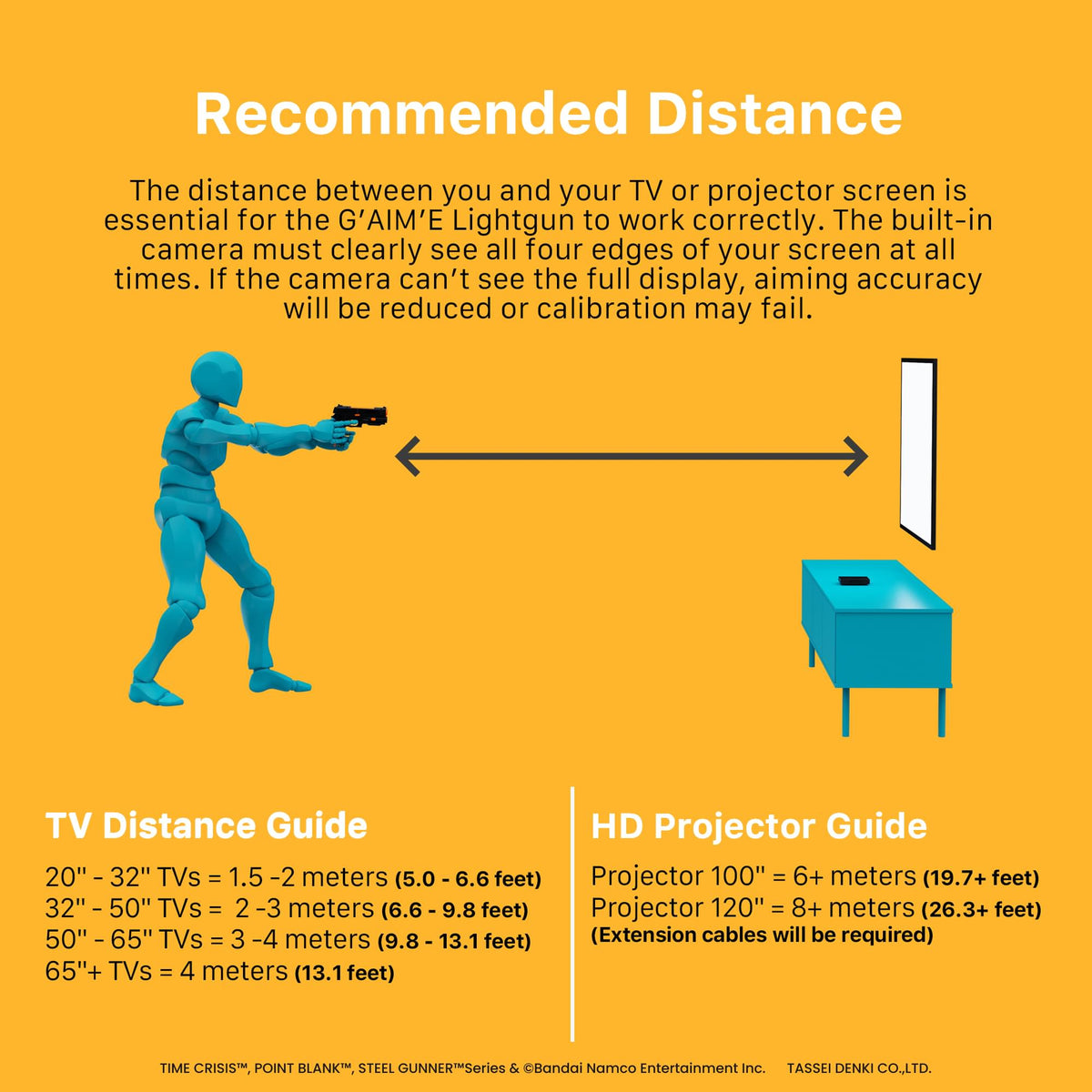 Recommended Distance

The distance between you and your TV or projector screen is essential for the G'AIM'E Lightgun to work correctly. The built-in camera must clearly see all four edges of your screen at all times. If the camera can't see the full display, aiming accuracy will be reduced or calibration may fail.

TV Distance Guide

20" - 32" TVs = 1.5 -2 meters (5.0 - 6.6 feet)
32" - 50" TVs = 2 -3 meters (6.6 - 9.8 feet)
50" - 65" TVs = 3 -4 meters (9.8 - 13.1 feet)
65"+ TVs = 4 meters (13.1 feet)

HD Projector Guide

Projector 100" = 6+ meters (19.7+ feet)
Projector 120" = 8+ meters (26.3+ feet)
(Extension cables will be required)

TIME CRISIS™, POINT BLANK™, STEEL GUNNER™Series & ©Bandai Namco Entertainment Inc. TASSEI DENKI CO.,LTD.